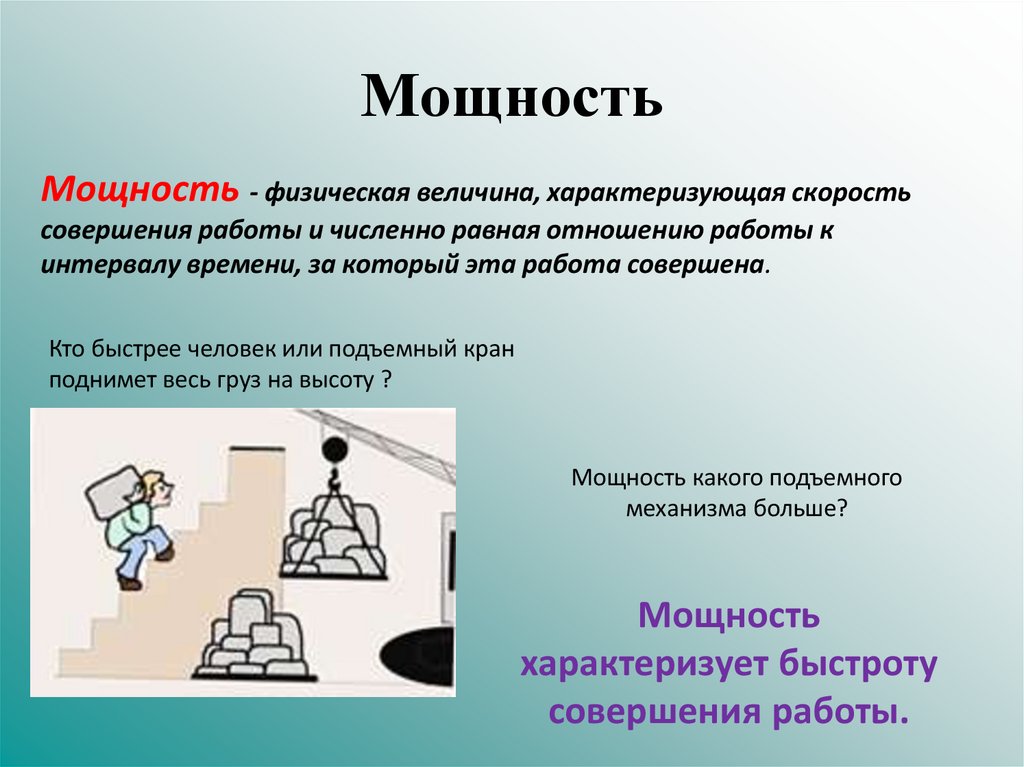 Мощность

Мощность - физическая величина, характеризующая скорость совершения работы и численно равная отношению работы к интервалу времени, за который эта работа совершена.

Кто быстрее человек или подъемный кран поднимет весь груз на высоту ?

Мощность какого подъемного механизма больше?

Мощность характеризует быстроту совершения работы.